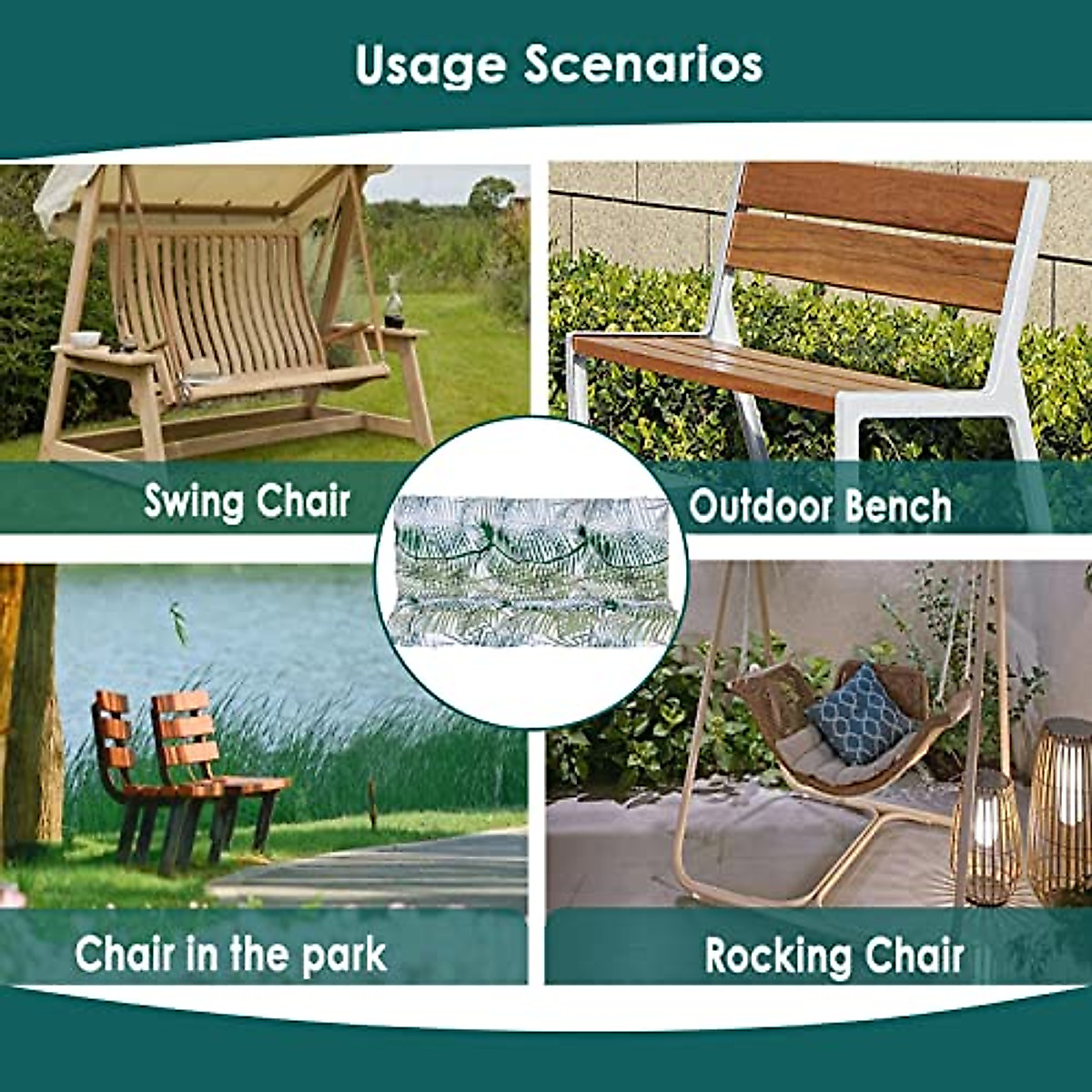 Usage Scenarios

Swing Chair

Outdoor Bench

Chair in the park

Rocking Chair